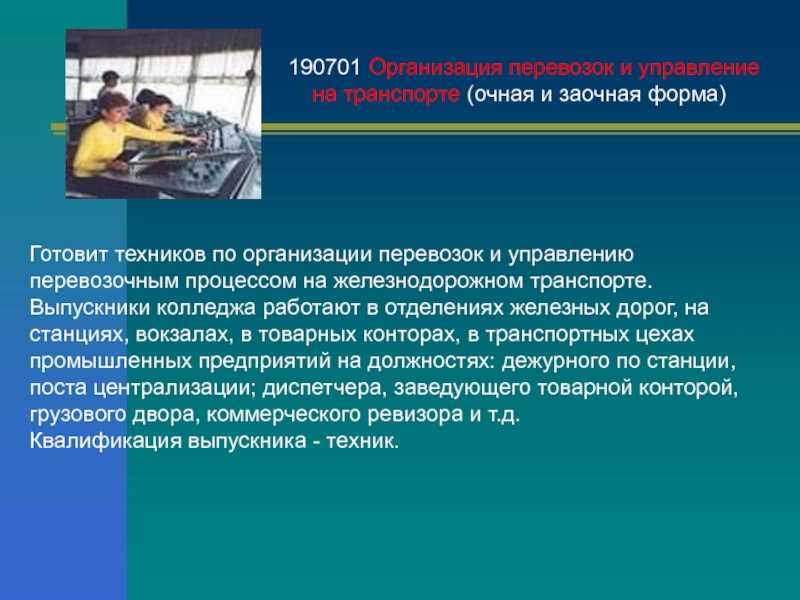 190701 Организация перевозок и управление на транспорте (очная и заочная форма)

Готовит техников по организации перевозок и управлению перевозочным процессом на железнодорожном транспорте. Выпускники колледжа работают в отделениях железных дорог, на станциях, вокзалах, в товарных конторах, в транспортных цехах промышленных предприятий на должностях: дежурного по станции, поста централизации; диспетчера, заведующего товарной конторой, грузового двора, коммерческого ревизора и т.д.
Квалификация выпускника - техник.